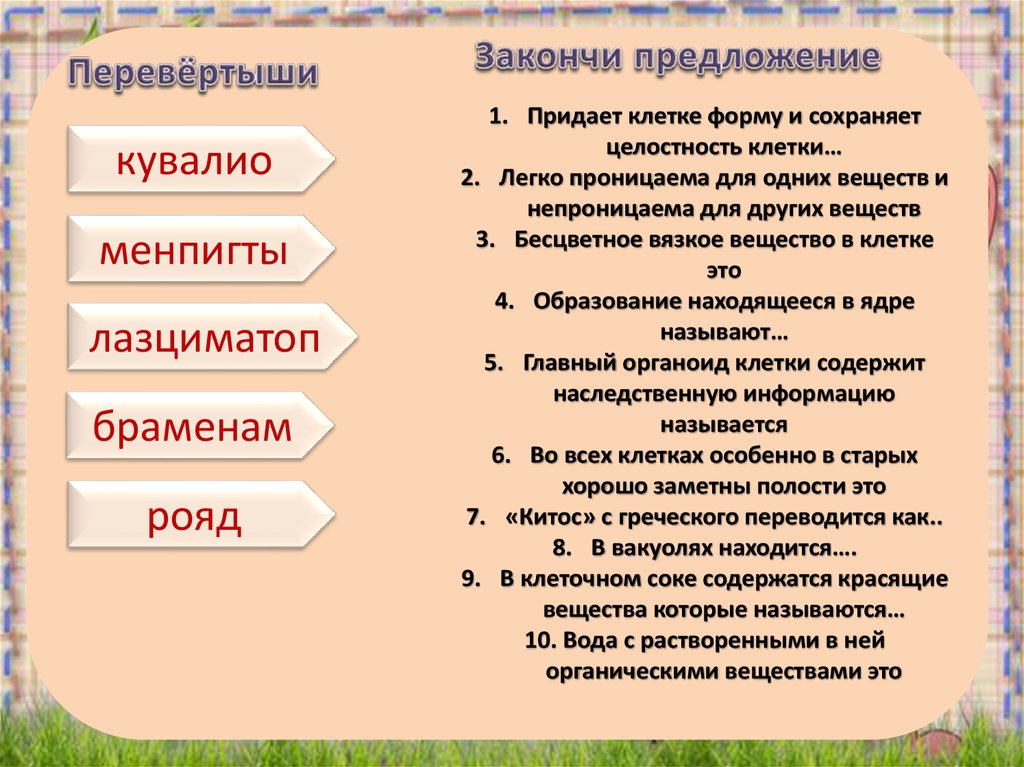 Перевёртыши

кувалио

менпигты

лазциматоп

браменам

рояд

Закончи предложение

1. Придает клетке форму и сохраняет целостность клетки…
2. Легко проницаема для одних веществ и непроницаема для других веществ
3. Бесцветное вязкое вещество в клетке это
4. Образование находящееся в ядре называют…
5. Главный органоид клетки содержит наследственную информацию называется
6. Во всех клетках особенно в старых хорошо заметны полости это
7. «Китос» с греческого переводится как..
8. В вакуолях находится….
9. В клеточном соке содержатся красящие вещества которые называются…
10. Вода с растворенными в ней органическими веществами это